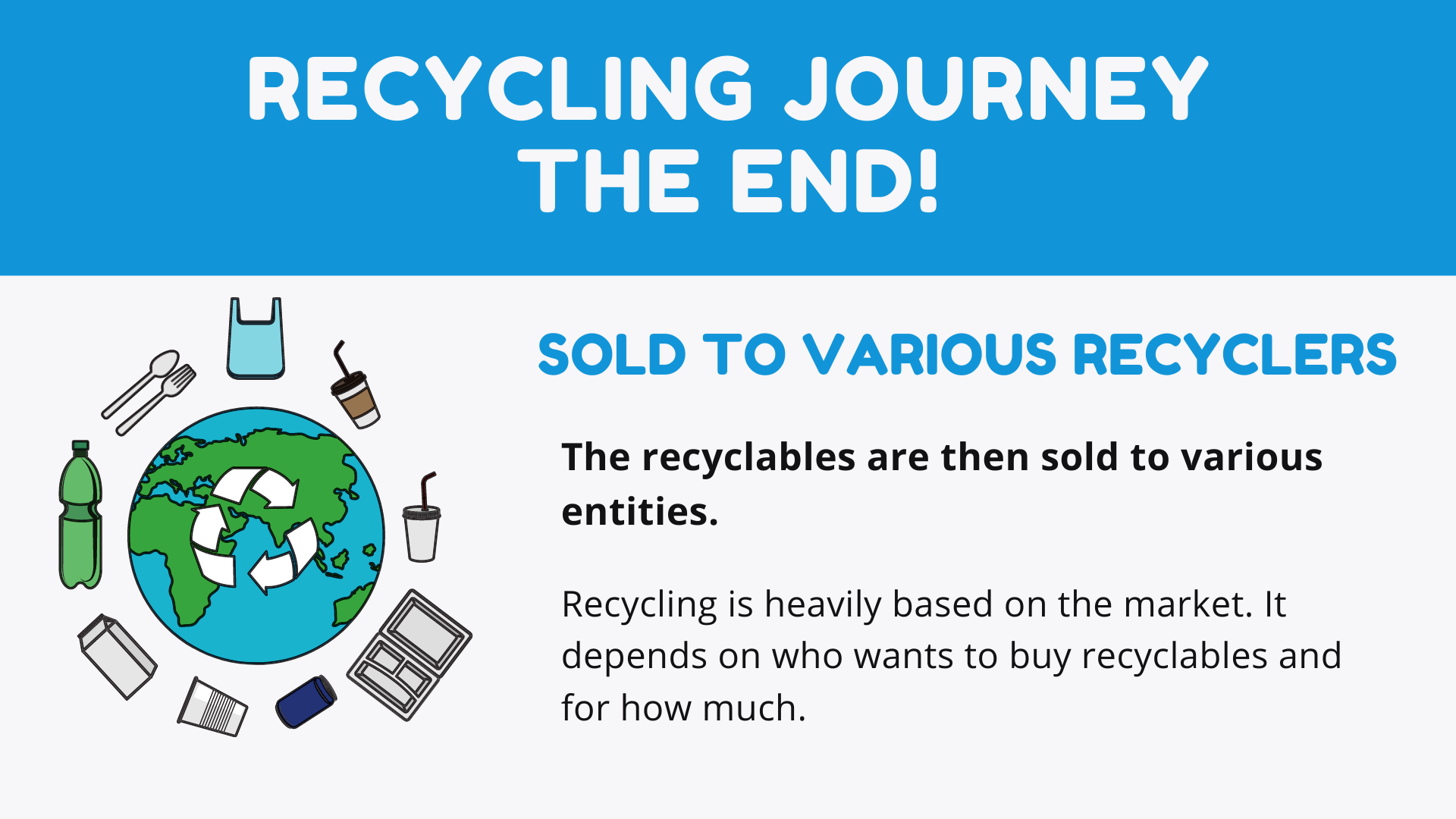 RECYCLING JOURNEY
THE END!

SOLD TO VARIOUS RECYCLERS

The recyclables are then sold to various entities.

Recycling is heavily based on the market. It depends on who wants to buy recyclables and for how much.